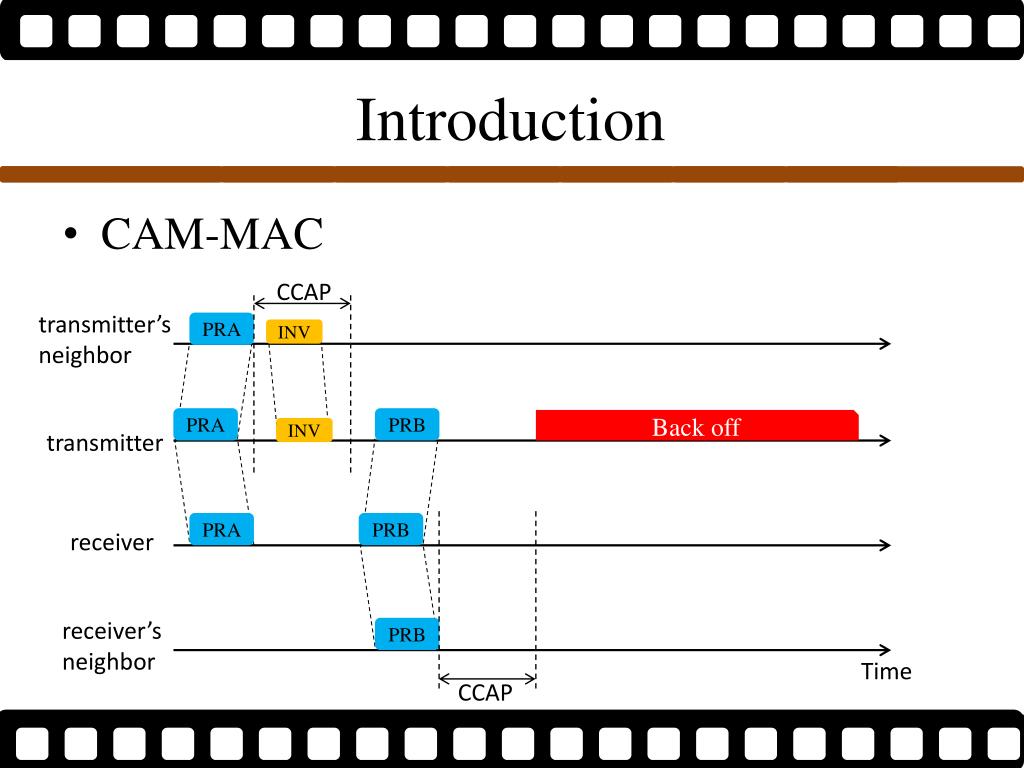 Introduction

• CAM-MAC

CCAP

transmitter's neighbor

PRA

INV

transmitter

PRA

INV

PRB

Back off

receiver

PRA

PRB

receiver's neighbor

PRB

Time

CCAP